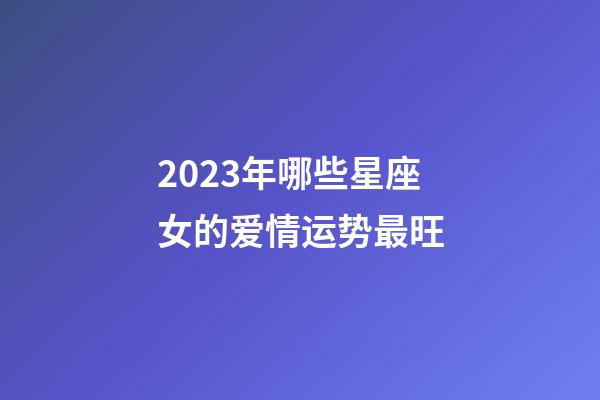 2023年哪些星座女的爱情运势最旺